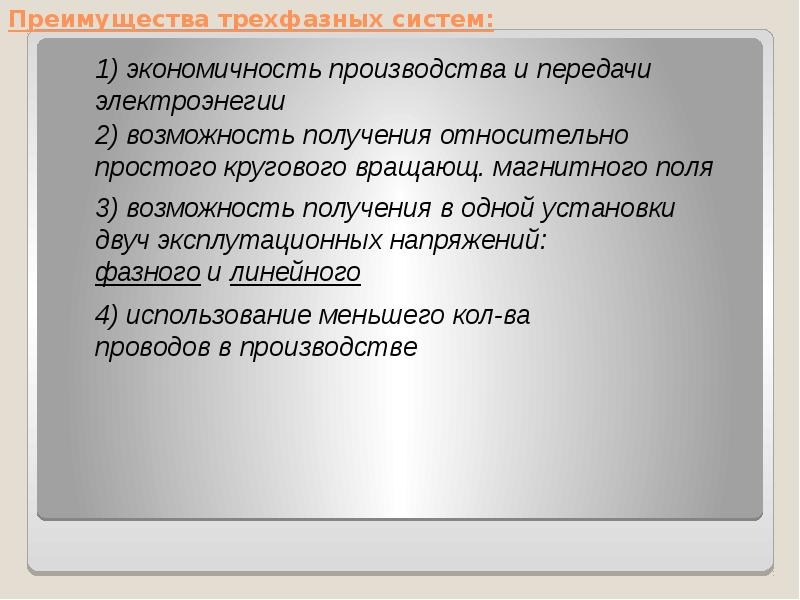 Преимущества трехфазных систем:

1) экономичность производства и передачи электроэнегии

2) возможность получения относительно простого кругового вращающ. магнитного поля

3) возможность получения в одной установки двуч эксплутационных напряжений: фазного и линейного

4) использование меньшего кол-ва проводов в производстве